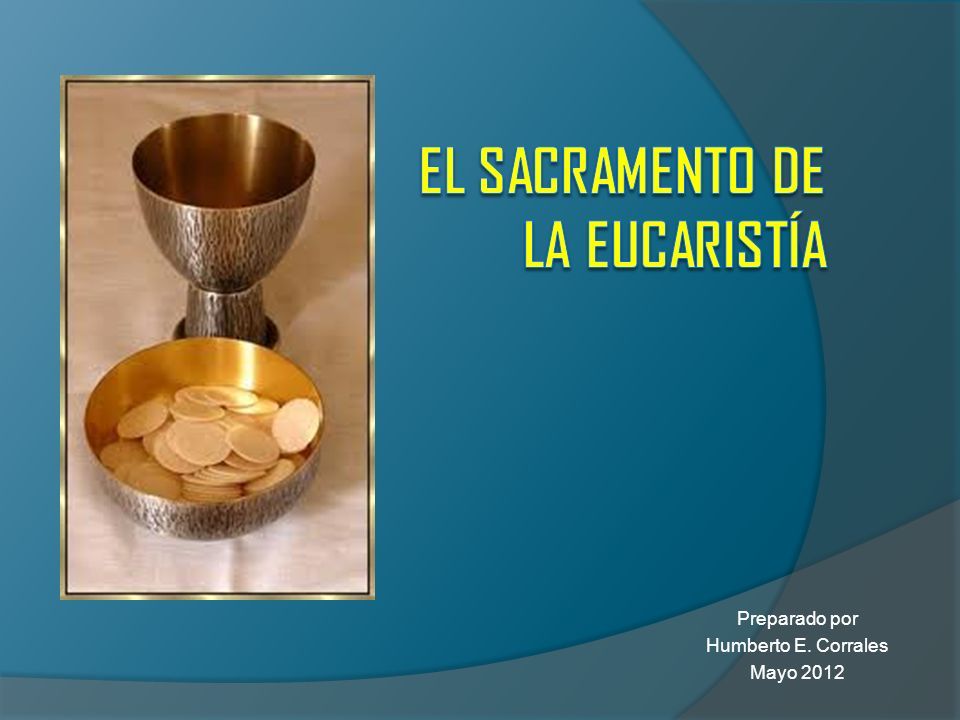 EL SACRAMENTO DE LA EUCARISTÍA

Preparado por
Humberto E. Corrales
Mayo 2012